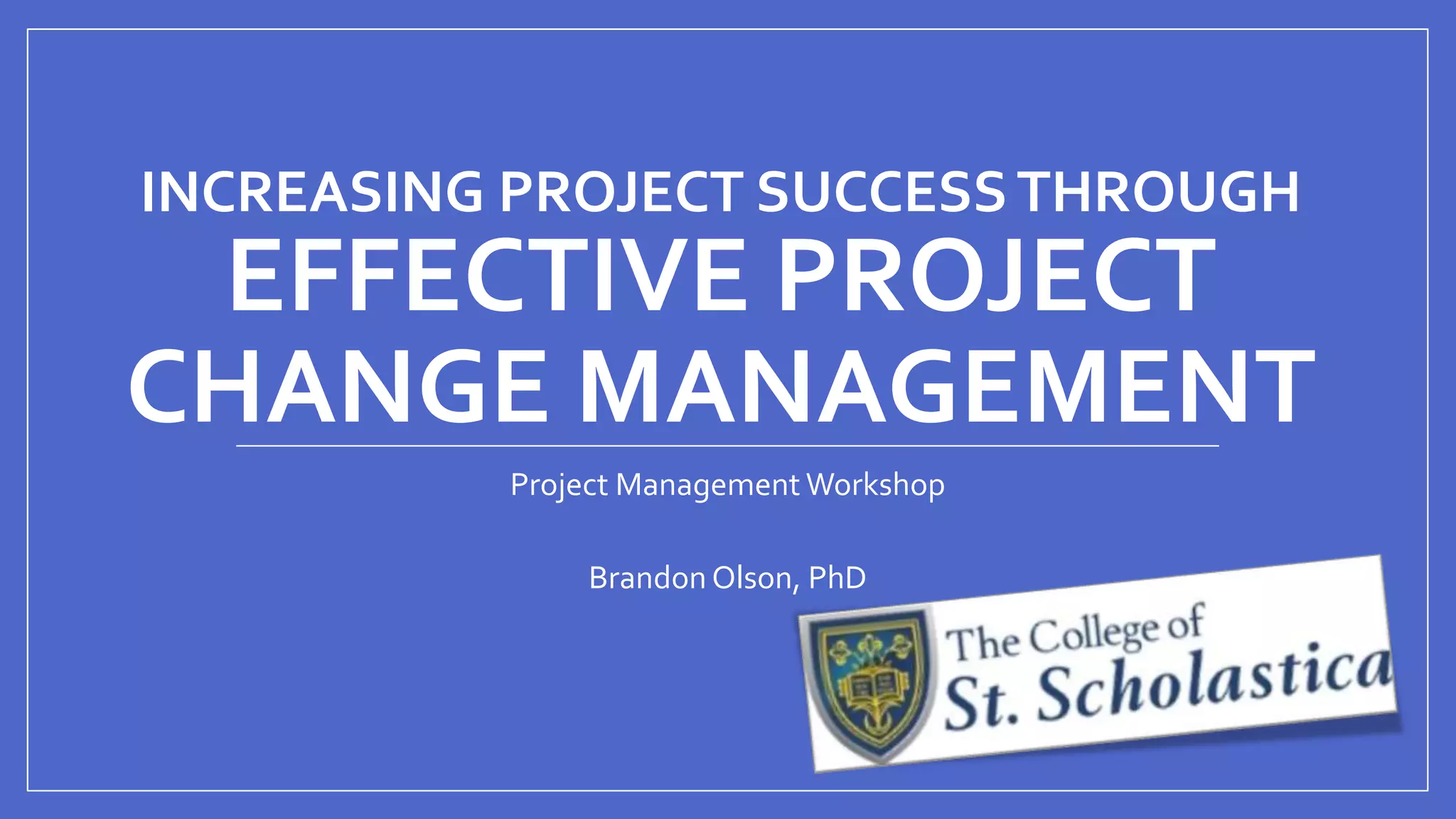 INCREASING PROJECT SUCCESS THROUGH EFFECTIVE PROJECT CHANGE MANAGEMENT

Project Management Workshop

Brandon Olson, PhD

The College of St. Scholastica